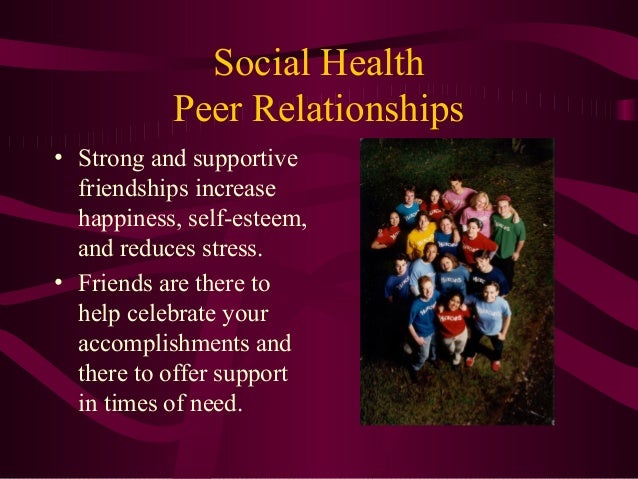 Social Health
Peer Relationships

• Strong and supportive friendships increase happiness, self-esteem, and reduces stress.
• Friends are there to help celebrate your accomplishments and there to offer support in times of need.